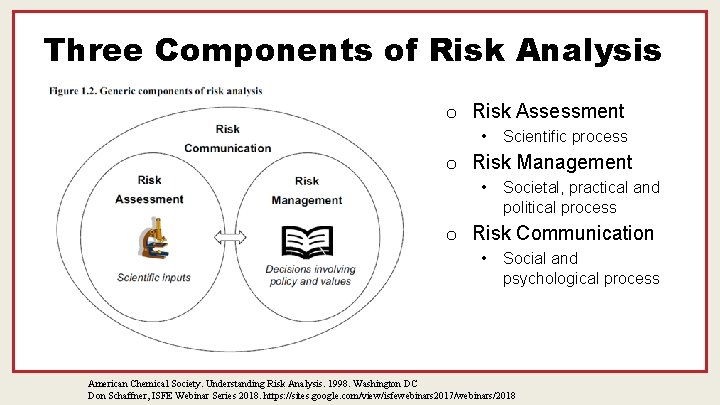 Three Components of Risk Analysis

Figure 1.2. Generic components of risk analysis

Risk Communication

Risk Assessment

Scientific inputs

Risk Management

Decisions involving policy and values

o Risk Assessment
• Scientific process
o Risk Management
• Societal, practical and political process
o Risk Communication
• Social and psychological process

American Chemical Society. Understanding Risk Analysis. 1998. Washington DC
Don Schaffner, ISFE Webinar Series 2018. https://sites.google.com/view/isfewebinars2017/webinars/2018